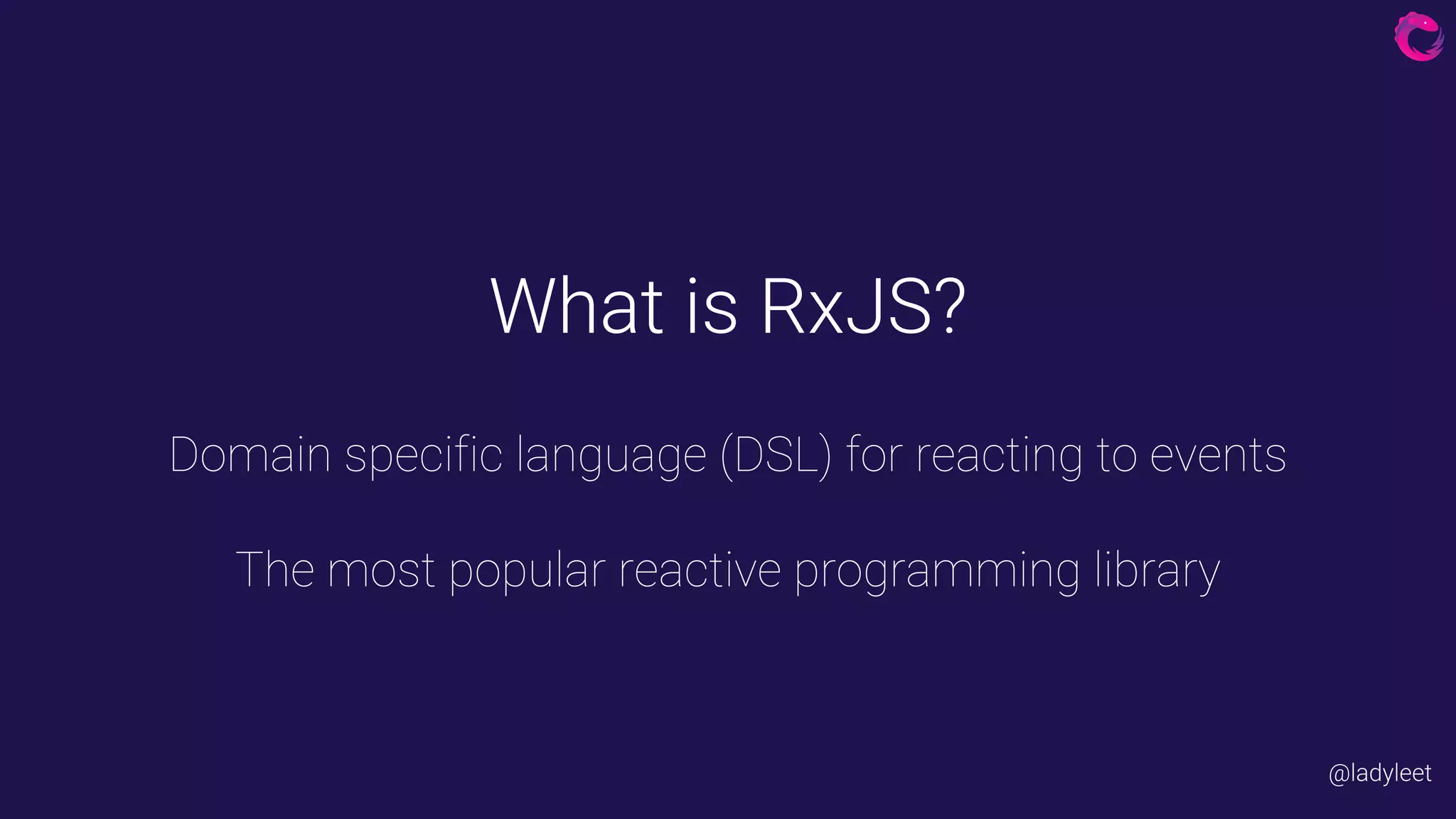 What is RxJS?

Domain specific language (DSL) for reacting to events

The most popular reactive programming library

@ladyleet